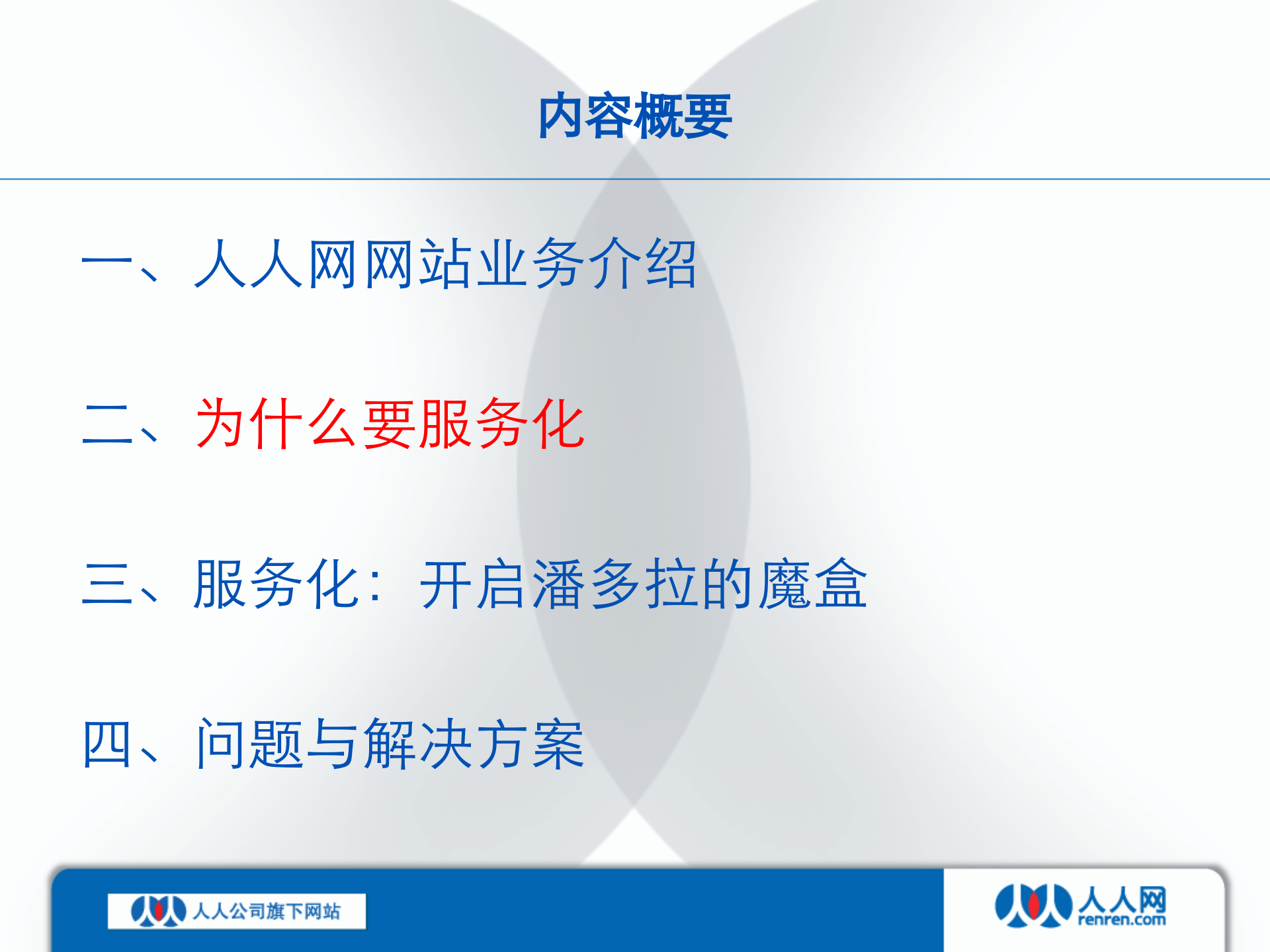 内容概要

一、人人网网站业务介绍

二、为什么要服务化

三、服务化：开启潘多拉的魔盒

四、问题与解决方案

人人公司旗下网站

人人网 renren.com